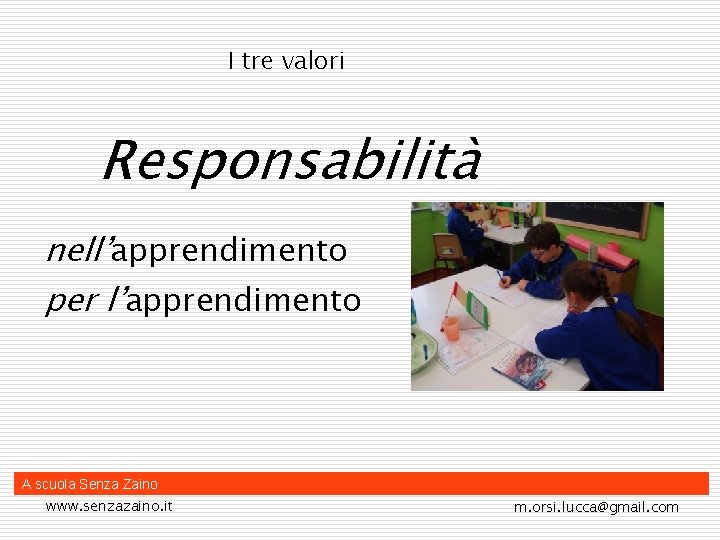 I tre valori

Responsabilità

nell'apprendimento
per l'apprendimento

A scuola Senza Zaino

www.senzazaino.it

m.orsi.lucca@gmail.com